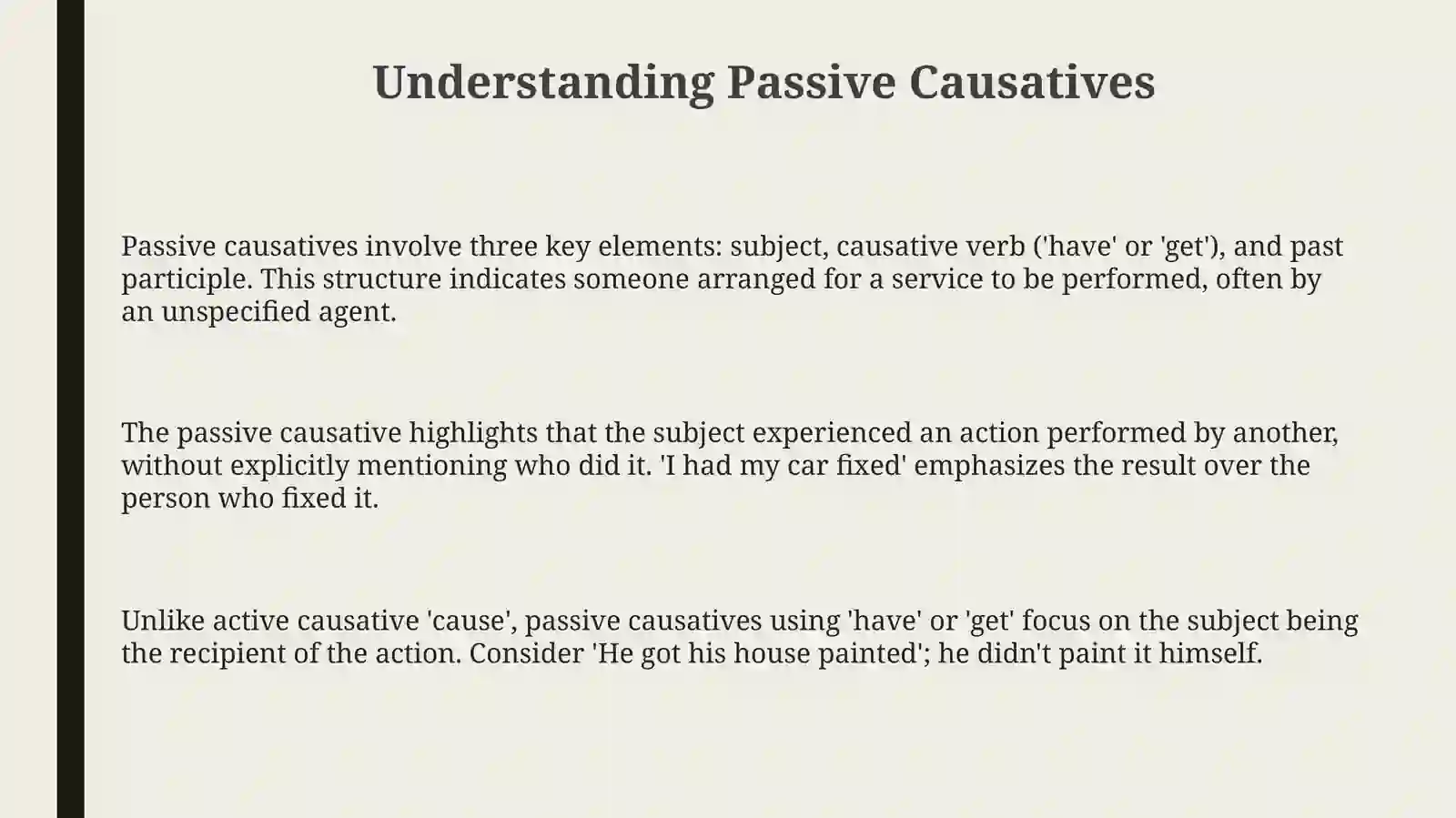 Understanding Passive Causatives

Passive causatives involve three key elements: subject, causative verb ('have' or 'get'), and past participle. This structure indicates someone arranged for a service to be performed, often by an unspecified agent.

The passive causative highlights that the subject experienced an action performed by another, without explicitly mentioning who did it. 'I had my car fixed' emphasizes the result over the person who fixed it.

Unlike active causative 'cause', passive causatives using 'have' or 'get' focus on the subject being the recipient of the action. Consider 'He got his house painted'; he didn't paint it himself.